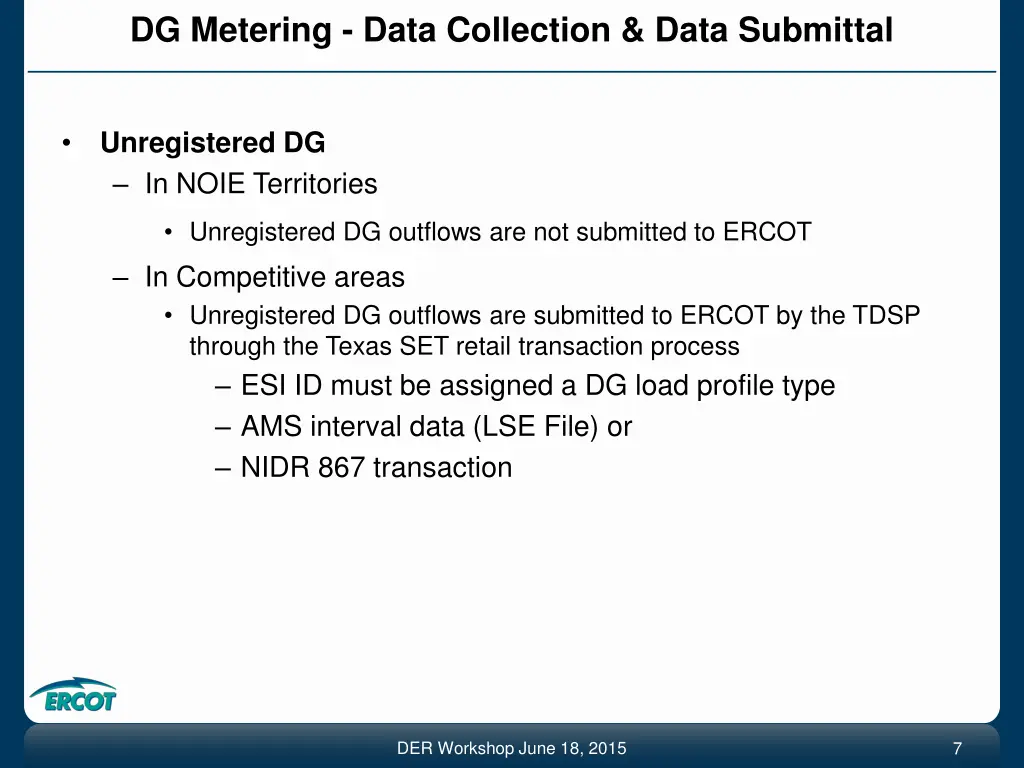 DG Metering - Data Collection & Data Submittal

• Unregistered DG
– In NOIE Territories
• Unregistered DG outflows are not submitted to ERCOT
– In Competitive areas
• Unregistered DG outflows are submitted to ERCOT by the TDSP through the Texas SET retail transaction process
– ESI ID must be assigned a DG load profile type
– AMS interval data (LSE File) or
– NIDR 867 transaction

ERCOT

DER Workshop June 18, 2015

7